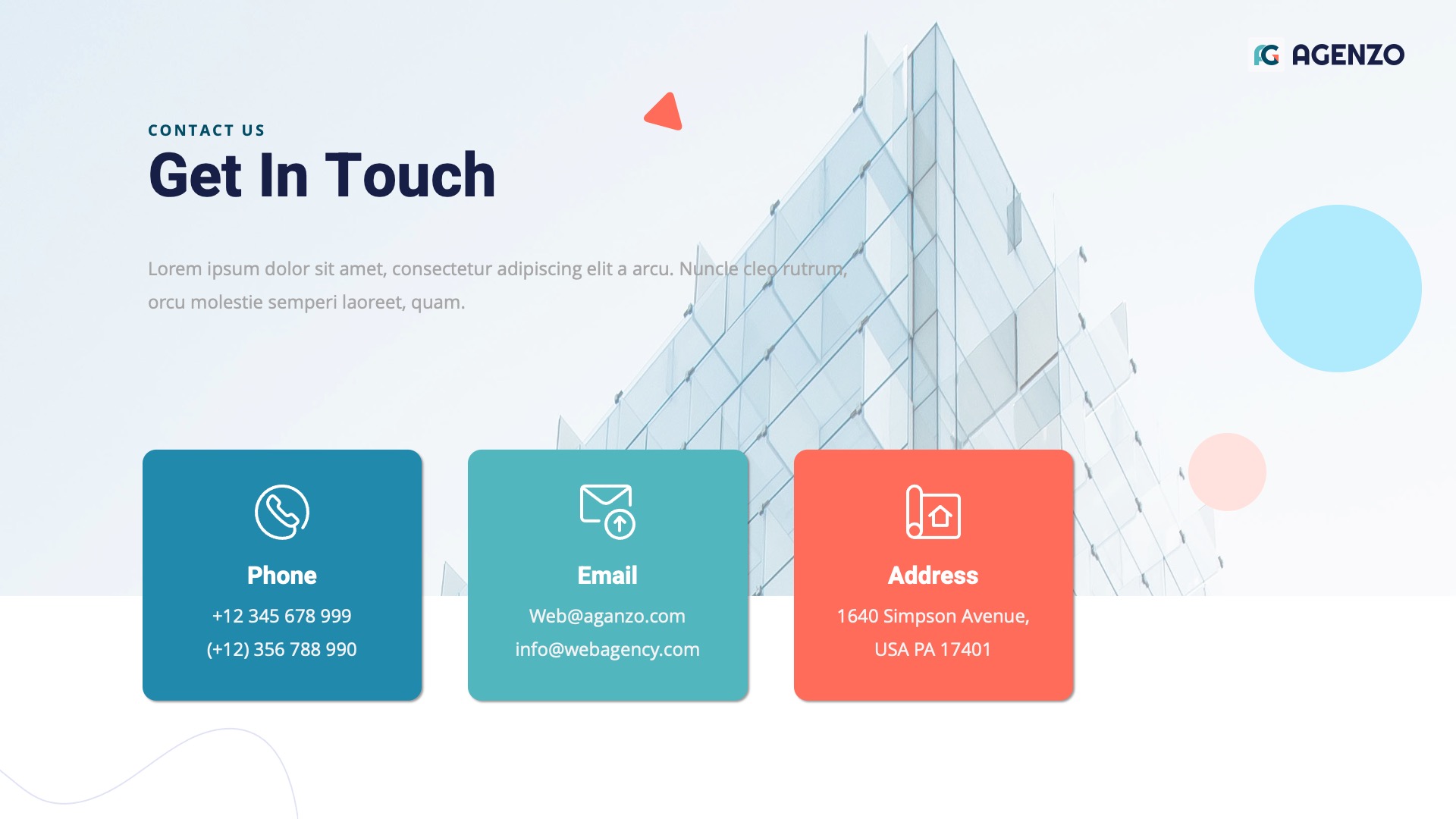 AGENZO

CONTACT US

Get In Touch

Lorem ipsum dolor sit amet, consectetur adipiscing elit a arcu. Nuncle cleo rutrum, orcu molestie semperi laoreet, quam.

Phone

+12 345 678 999

(+12) 356 788 990

Email

Web@aganzo.com

info@webagency.com

Address

1640 Simpson Avenue,

USA PA 17401